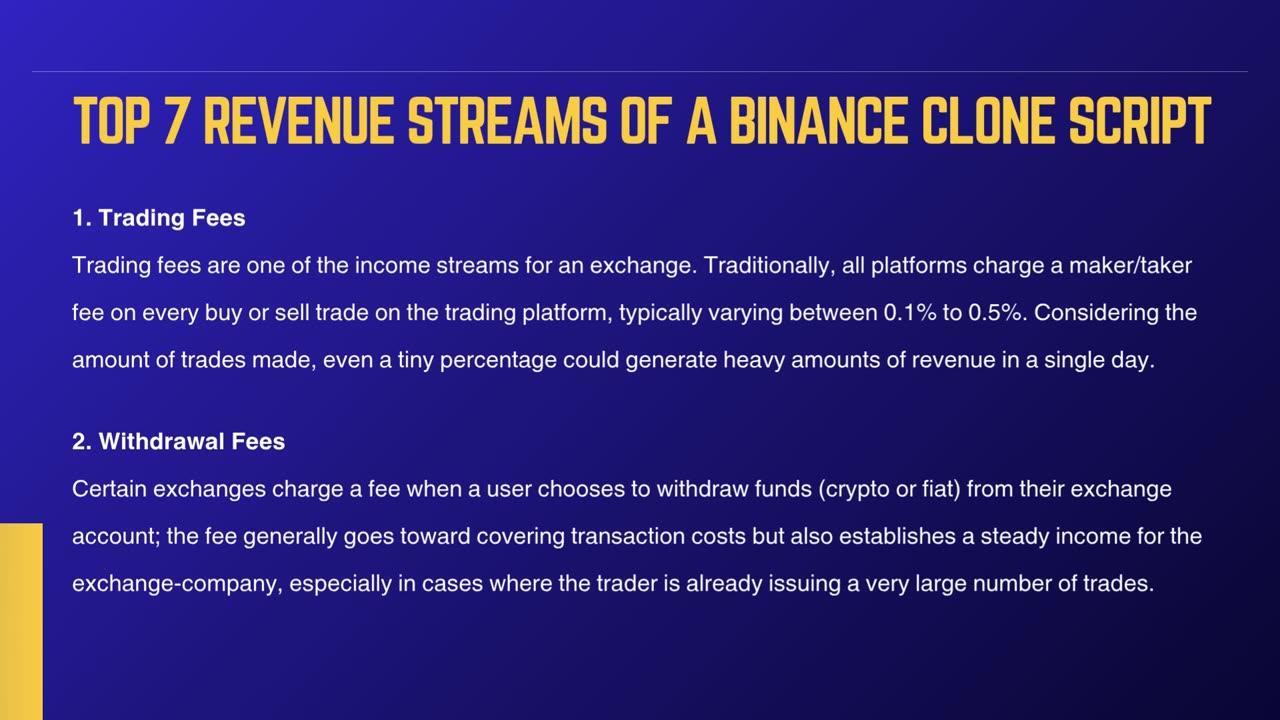 TOP 7 REVENUE STREAMS OF A BINANCE CLONE SCRIPT

1. Trading Fees
Trading fees are one of the income streams for an exchange. Traditionally, all platforms charge a maker/taker fee on every buy or sell trade on the trading platform, typically varying between 0.1% to 0.5%. Considering the amount of trades made, even a tiny percentage could generate heavy amounts of revenue in a single day.

2. Withdrawal Fees
Certain exchanges charge a fee when a user chooses to withdraw funds (crypto or fiat) from their exchange account; the fee generally goes toward covering transaction costs but also establishes a steady income for the exchange-company, especially in cases where the trader is already issuing a very large number of trades.